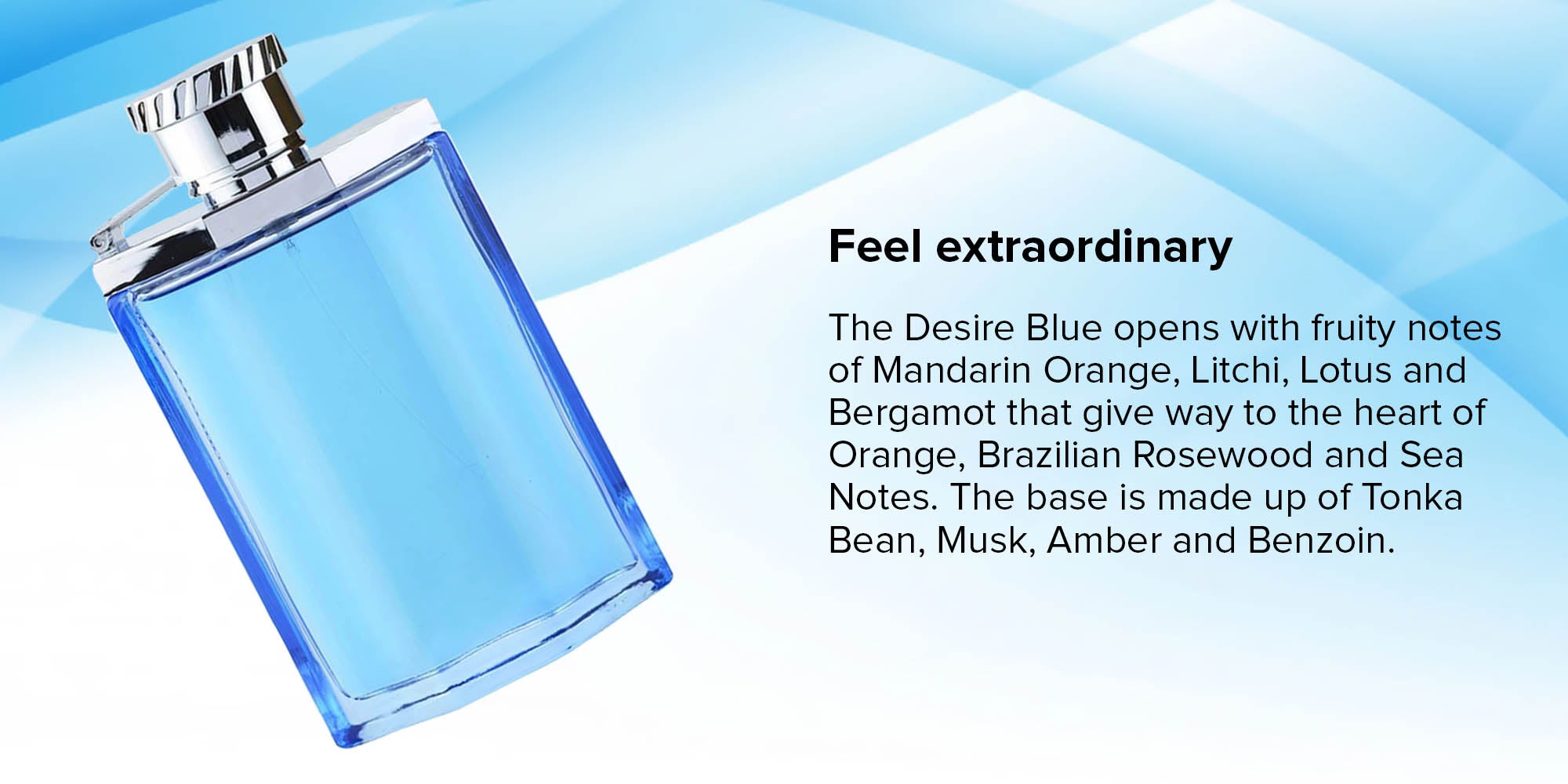 Feel extraordinary

The Desire Blue opens with fruity notes of Mandarin Orange, Litchi, Lotus and Bergamot that give way to the heart of Orange, Brazilian Rosewood and Sea Notes. The base is made up of Tonka Bean, Musk, Amber and Benzoin.